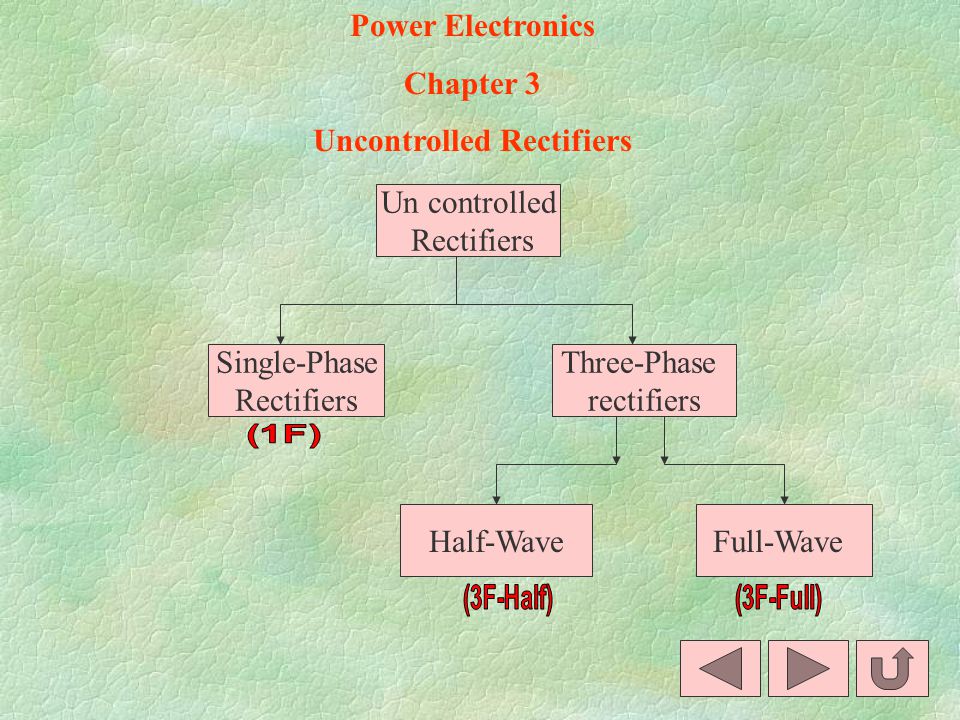 Power Electronics

Chapter 3

Uncontrolled Rectifiers

Un controlled Rectifiers

Single-Phase Rectifiers

(1F)

Three-Phase rectifiers

Half-Wave

(3F-Half)

Full-Wave

(3F-Full)